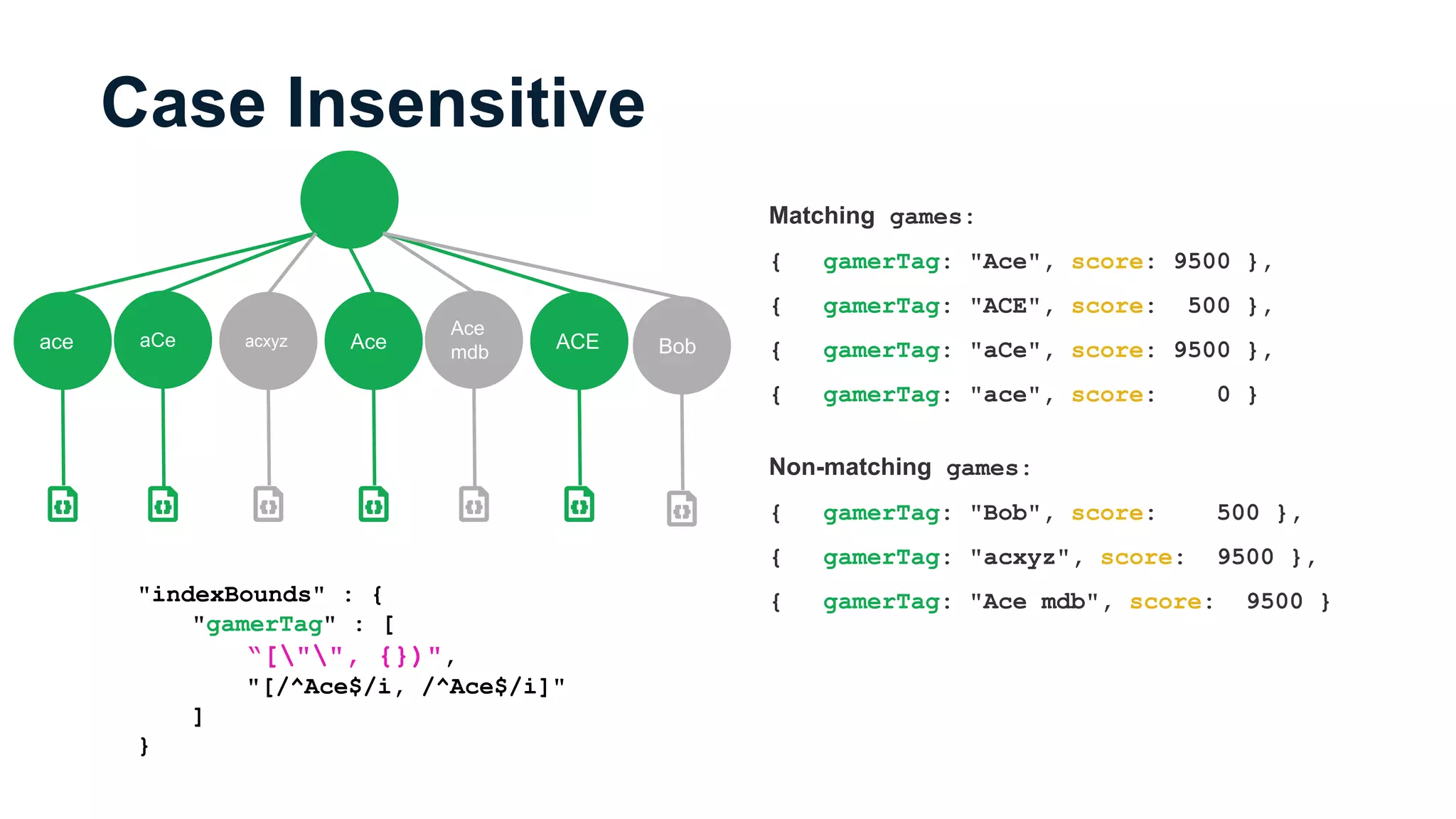 Case Insensitive

ace aCe acxyz Ace Ace mdb ACE Bob

"indexBounds" : {
"gamerTag" : [
"[\"\", {})",
"[/^Ace$/i, /^Ace$/i]"
]
}

Matching games:

{ gamerTag: "Ace", score: 9500 },
{ gamerTag: "ACE", score: 500 },
{ gamerTag: "aCe", score: 9500 },
{ gamerTag: "ace", score: 0 }

Non-matching games:

{ gamerTag: "Bob", score: 500 },
{ gamerTag: "acxyz", score: 9500 },
{ gamerTag: "Ace mdb", score: 9500 }